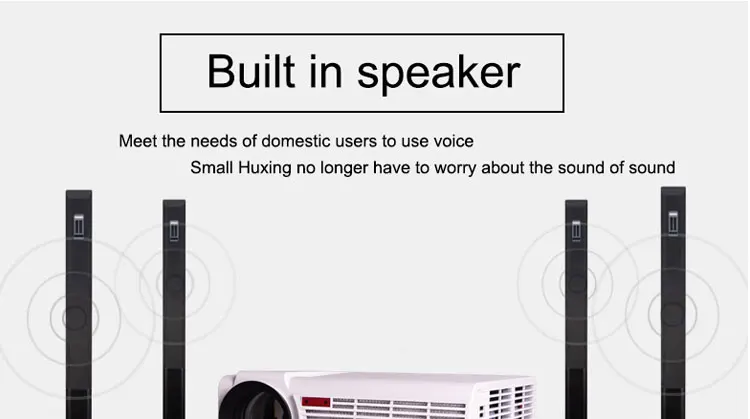 Built in speaker

Meet the needs of domestic users to use voice
Small Huxing no longer have to worry about the sound of sound